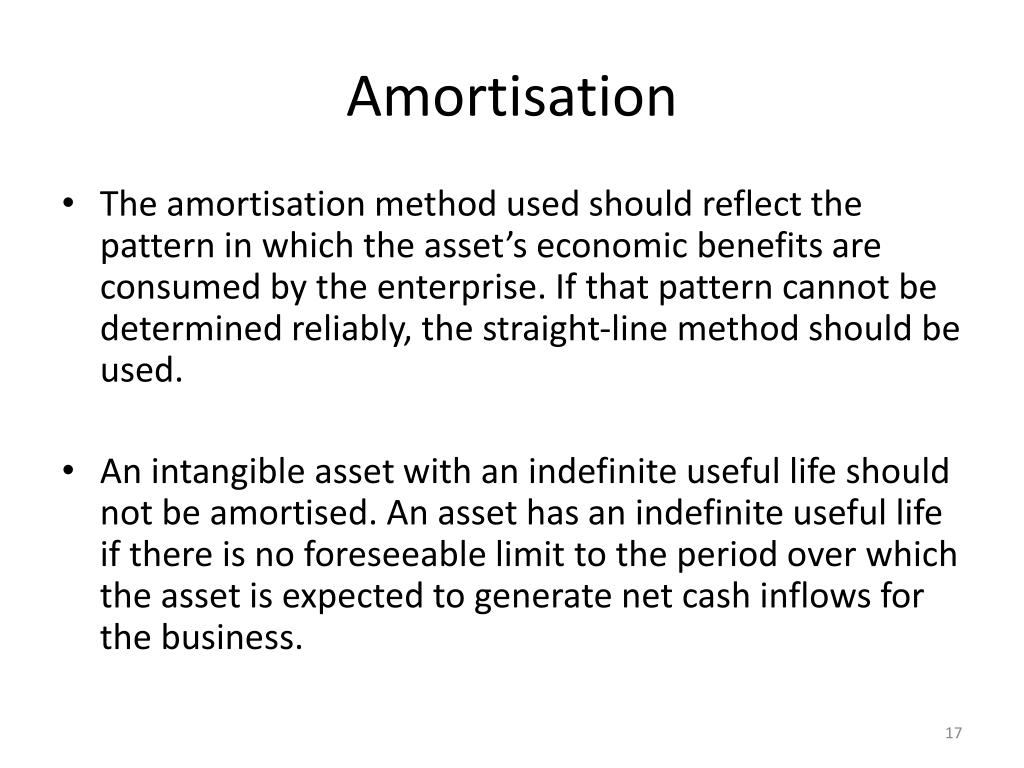 Amortisation

• The amortisation method used should reflect the pattern in which the asset’s economic benefits are consumed by the enterprise. If that pattern cannot be determined reliably, the straight-line method should be used.

• An intangible asset with an indefinite useful life should not be amortised. An asset has an indefinite useful life if there is no foreseeable limit to the period over which the asset is expected to generate net cash inflows for the business.

17